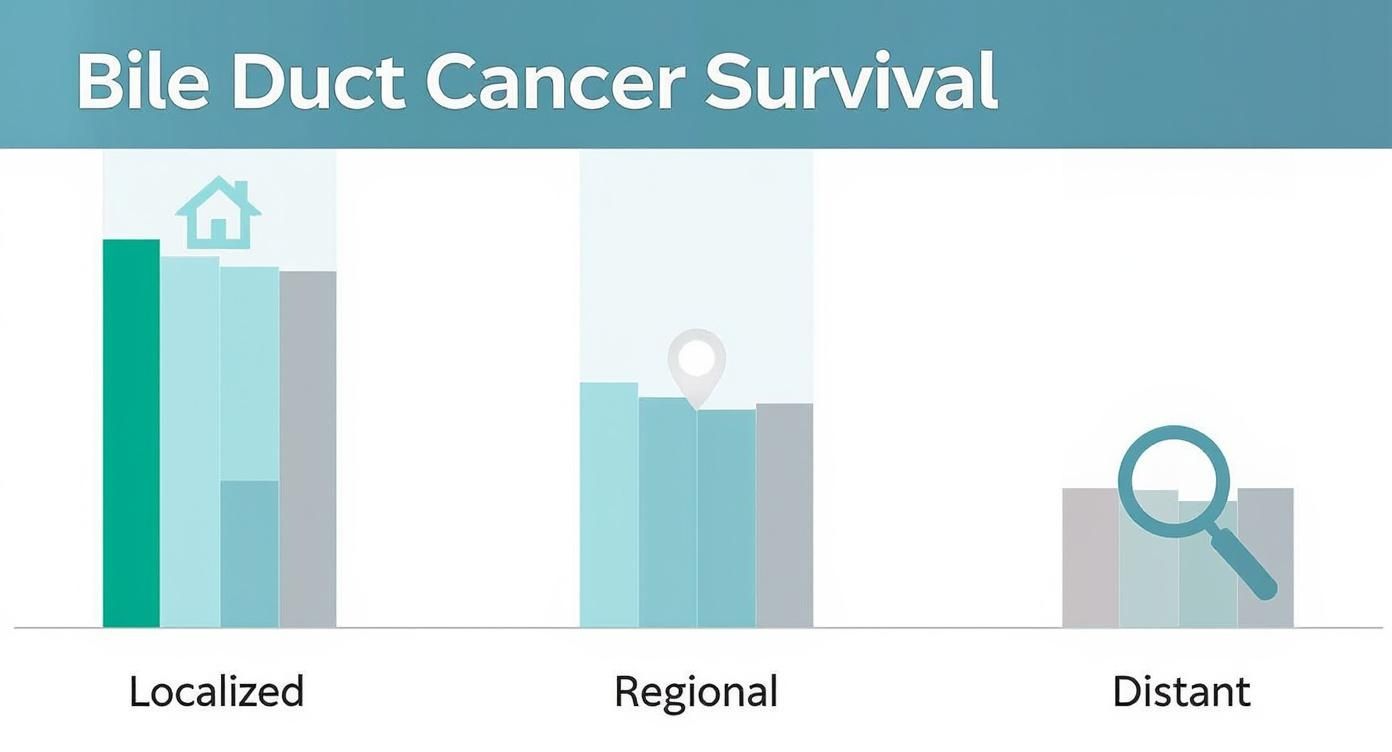 Bile Duct Cancer Survival

Localized

Regional

Distant